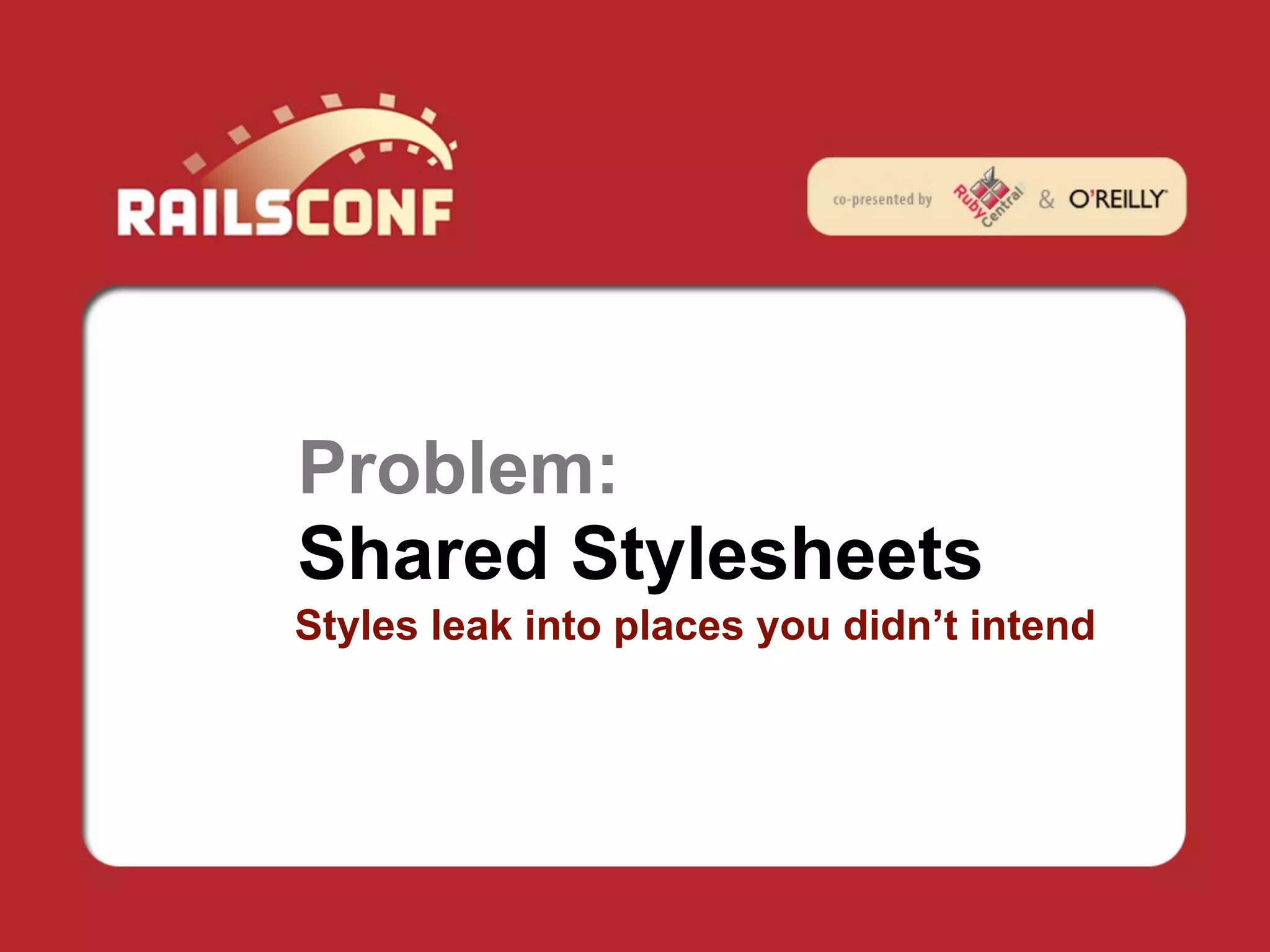 RAILSCONF

co-presented by Ruby Central & O'REILLY

Problem:
Shared Stylesheets
Styles leak into places you didn't intend